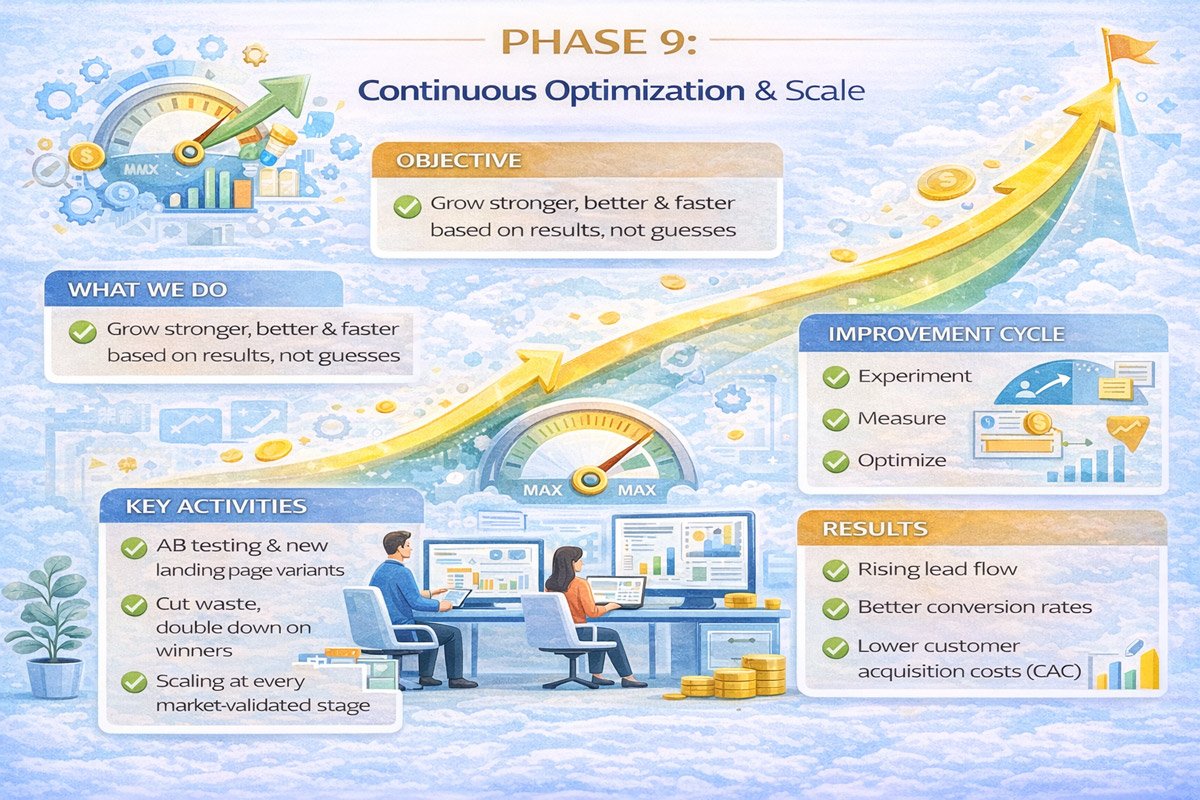 PHASE 9:
Continuous Optimization & Scale

MMX

OBJECTIVE
Grow stronger, better & faster based on results, not guesses

WHAT WE DO
Grow stronger, better & faster based on results, not guesses

IMPROVEMENT CYCLE
Experiment
Measure
Optimize

MAX MAX

KEY ACTIVITIES
AB testing & new landing page variants
Cut waste, double down on winners
Scaling at every market-validated stage

RESULTS
Rising lead flow
Better conversion rates
Lower customer acquisition costs (CAC)